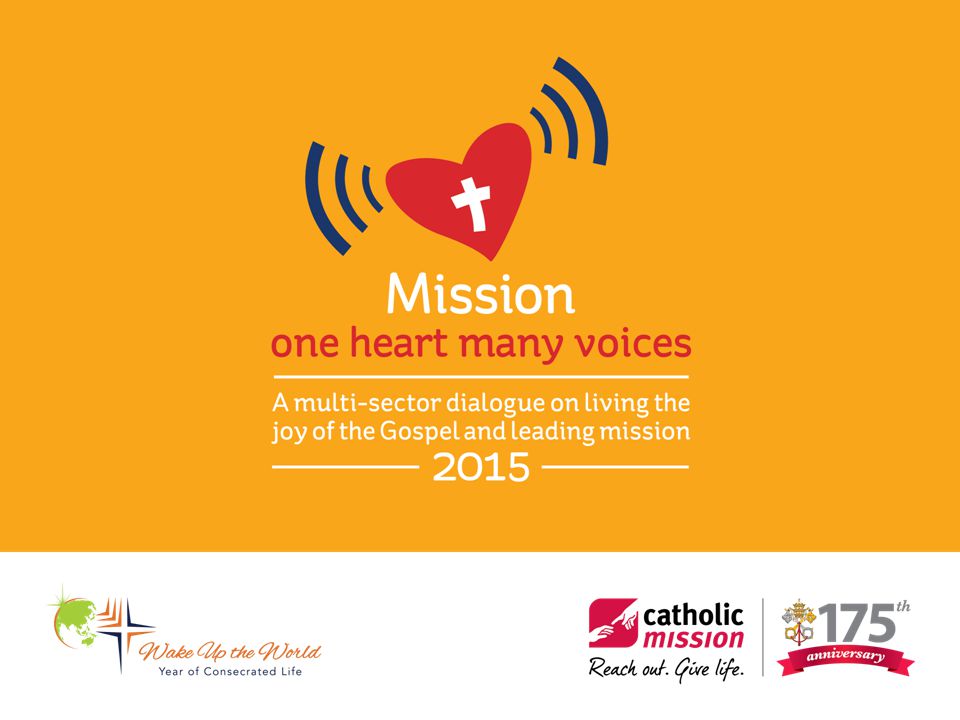 Mission
one heart many voices

A multi-sector dialogue on living the joy of the Gospel and leading mission

2015

Wake Up the World
Year of Consecrated Life

catholic mission
Reach out. Give life.

175th
anniversary